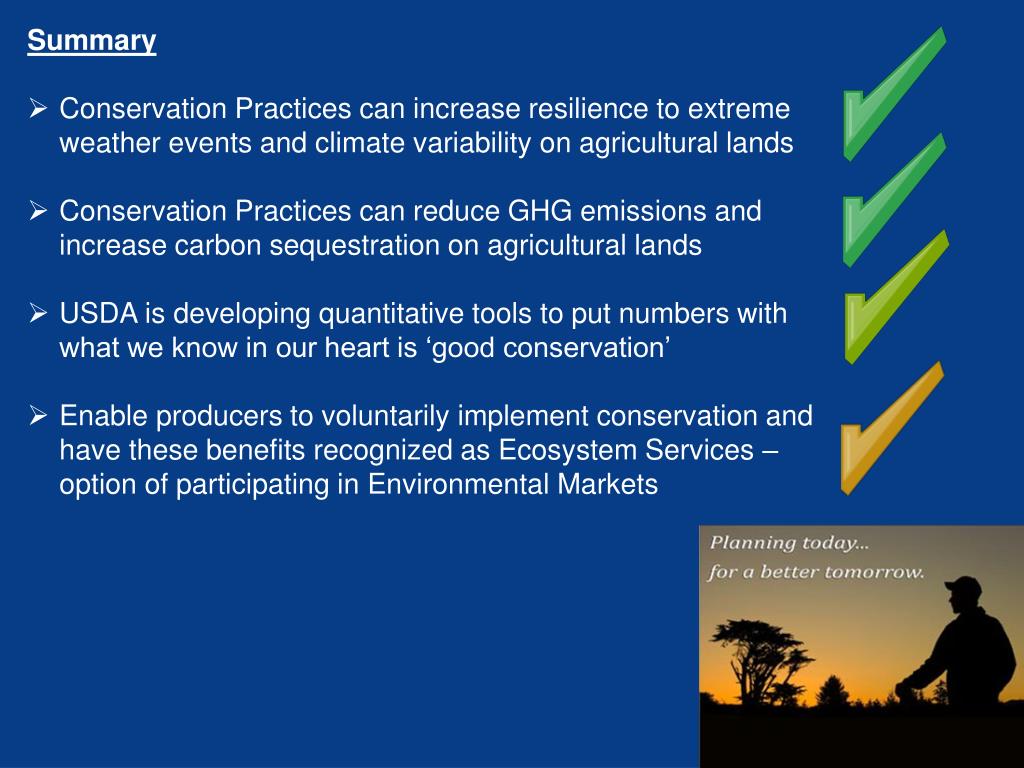 Summary

➢ Conservation Practices can increase resilience to extreme weather events and climate variability on agricultural lands

➢ Conservation Practices can reduce GHG emissions and increase carbon sequestration on agricultural lands

➢ USDA is developing quantitative tools to put numbers with what we know in our heart is ‘good conservation’

➢ Enable producers to voluntarily implement conservation and have these benefits recognized as Ecosystem Services – option of participating in Environmental Markets

Planning today...
for a better tomorrow.